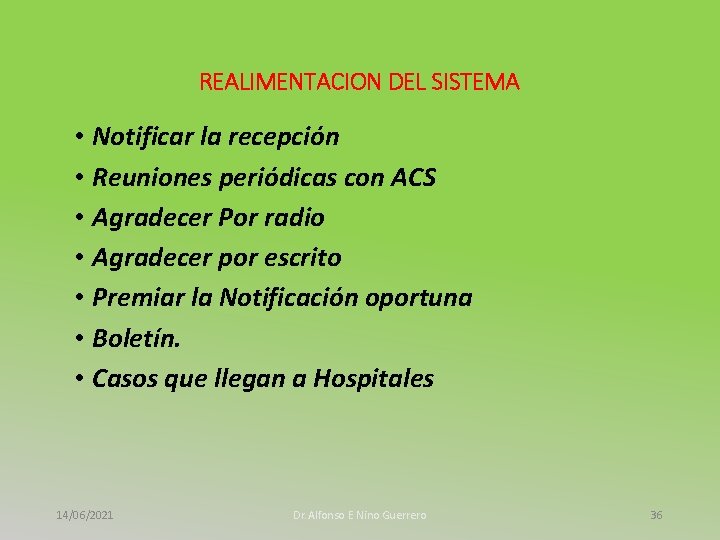 REALIMENTACION DEL SISTEMA

• Notificar la recepción
• Reuniones periódicas con ACS
• Agradecer Por radio
• Agradecer por escrito
• Premiar la Notificación oportuna
• Boletín.
• Casos que llegan a Hospitales

14/06/2021

Dr. Alfonso E Nino Guerrero

36